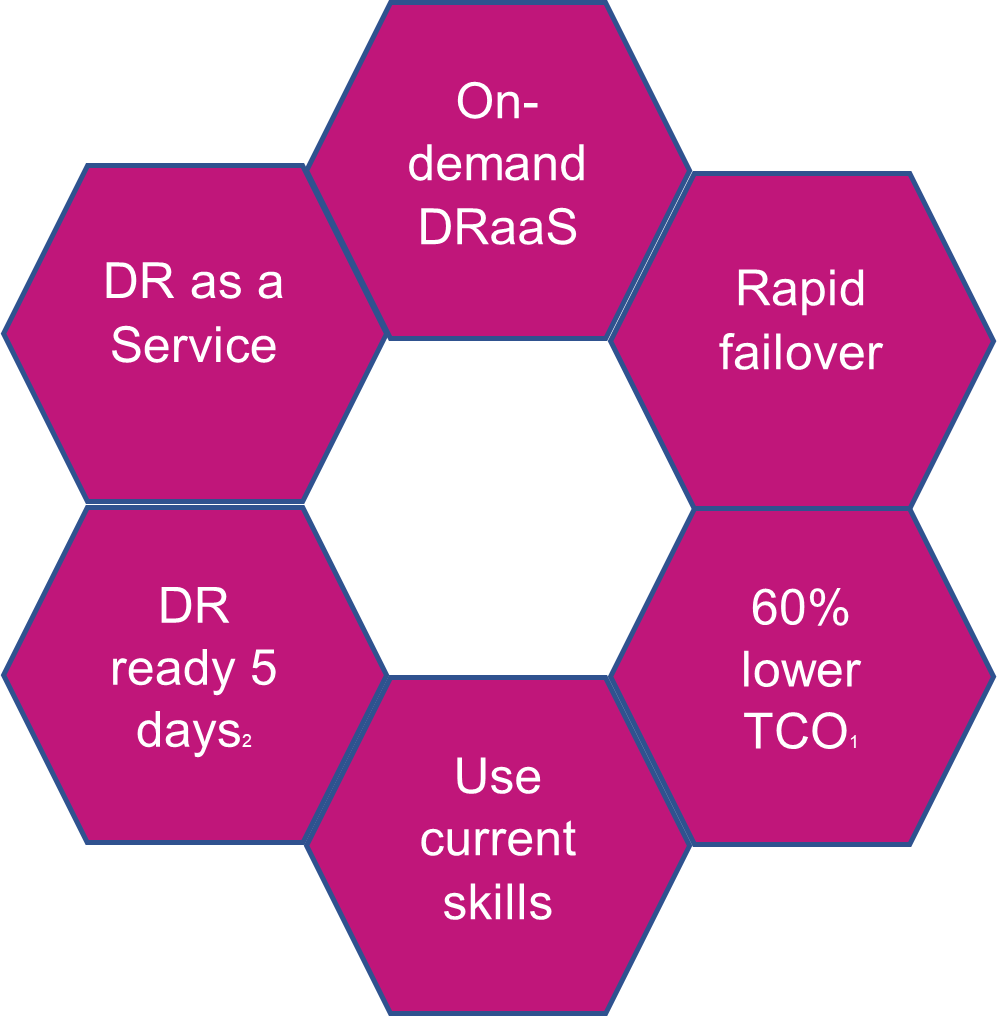 On-demand DRaaS

Rapid failover

60% lower TCO$_1$

Use current skills

DR ready 5 days$_2$

DR as a Service